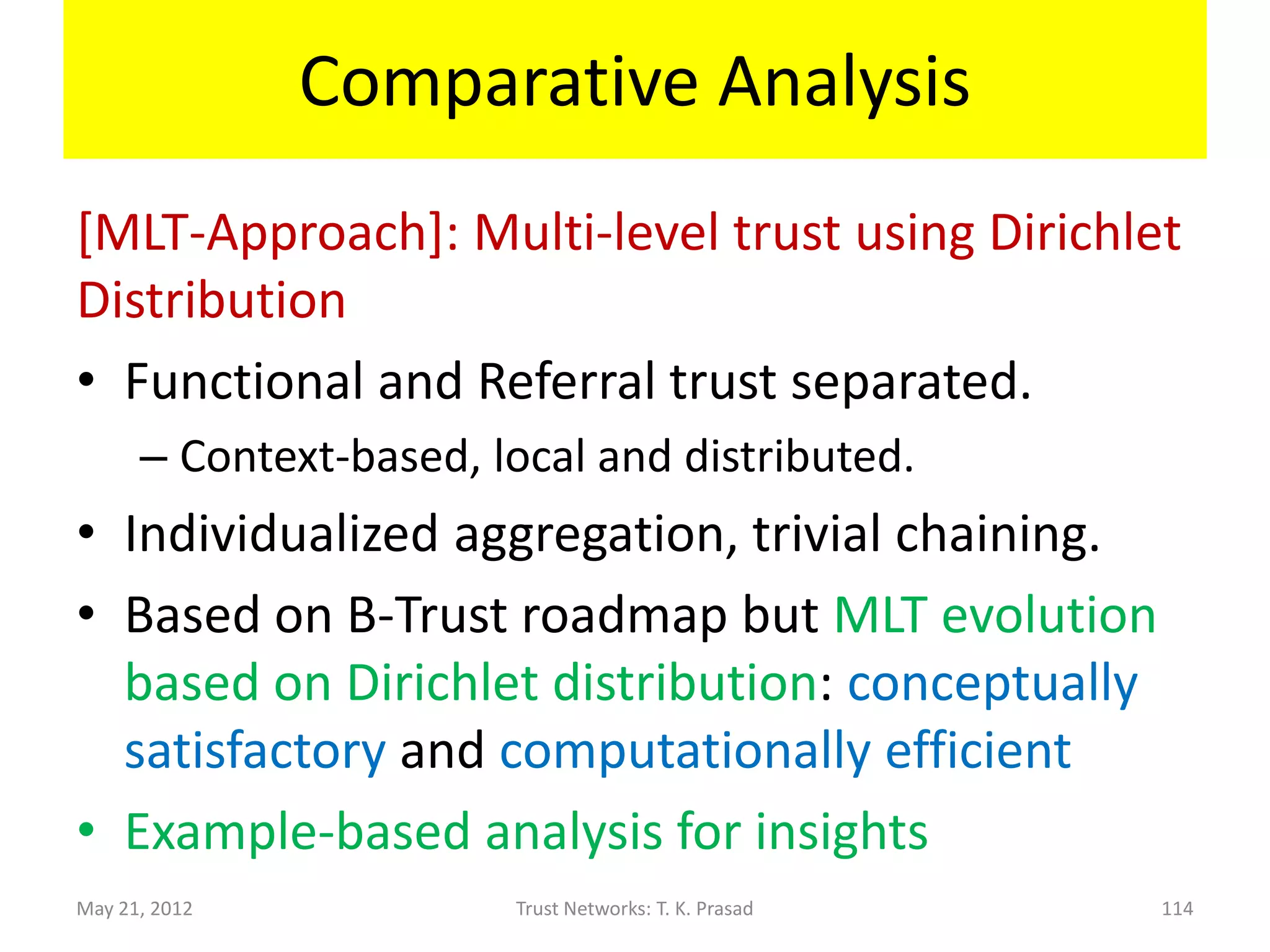 Comparative Analysis

[MLT-Approach]: Multi-level trust using Dirichlet Distribution

• Functional and Referral trust separated.
– Context-based, local and distributed.

• Individualized aggregation, trivial chaining.

• Based on B-Trust roadmap but MLT evolution based on Dirichlet distribution: conceptually satisfactory and computationally efficient

• Example-based analysis for insights

May 21, 2012 Trust Networks: T. K. Prasad 114